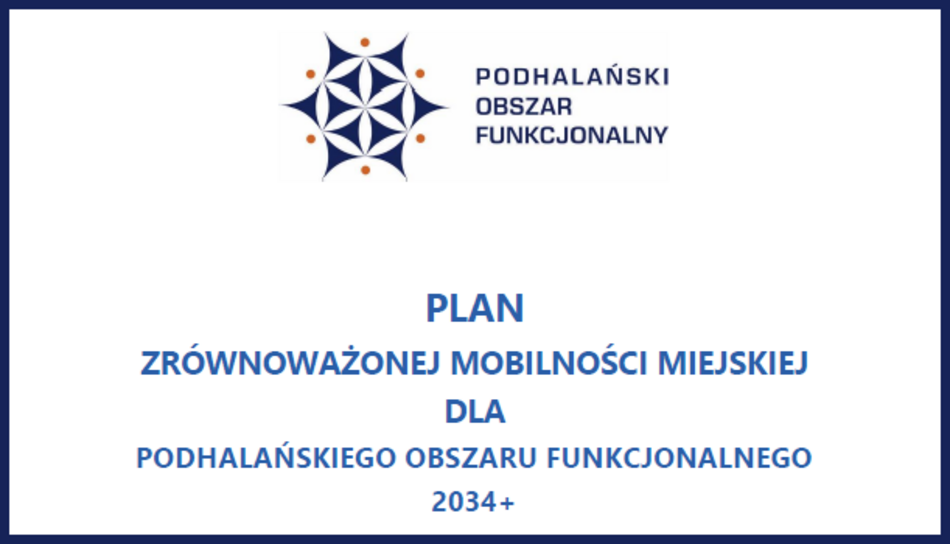 PODHALAŃSKI
OBSZAR
FUNKCJONALNY

PLAN
ZRÓWNOWAŻONEJ MOBILNOŚCI MIEJSKIEJ
DLA
PODHALAŃSKIEGO OBSZARU FUNKCJONALNEGO
2034+